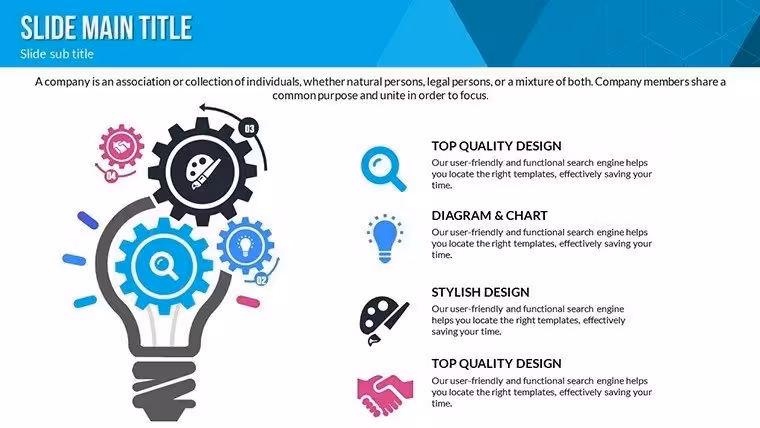 SLIDE MAIN TITLE
Slide sub title

A company is an association or collection of individuals, whether natural persons, legal persons, or a mixture of both. Company members share a common purpose and unite in order to focus.

03

04

02

TOP QUALITY DESIGN
Our user-friendly and functional search engine helps you locate the right templates, effectively saving your time.

DIAGRAM & CHART
Our user-friendly and functional search engine helps you locate the right templates, effectively saving your time.

STYLISH DESIGN
Our user-friendly and functional search engine helps you locate the right templates, effectively saving your time.

TOP QUALITY DESIGN
Our user-friendly and functional search engine helps you locate the right templates, effectively saving your time.